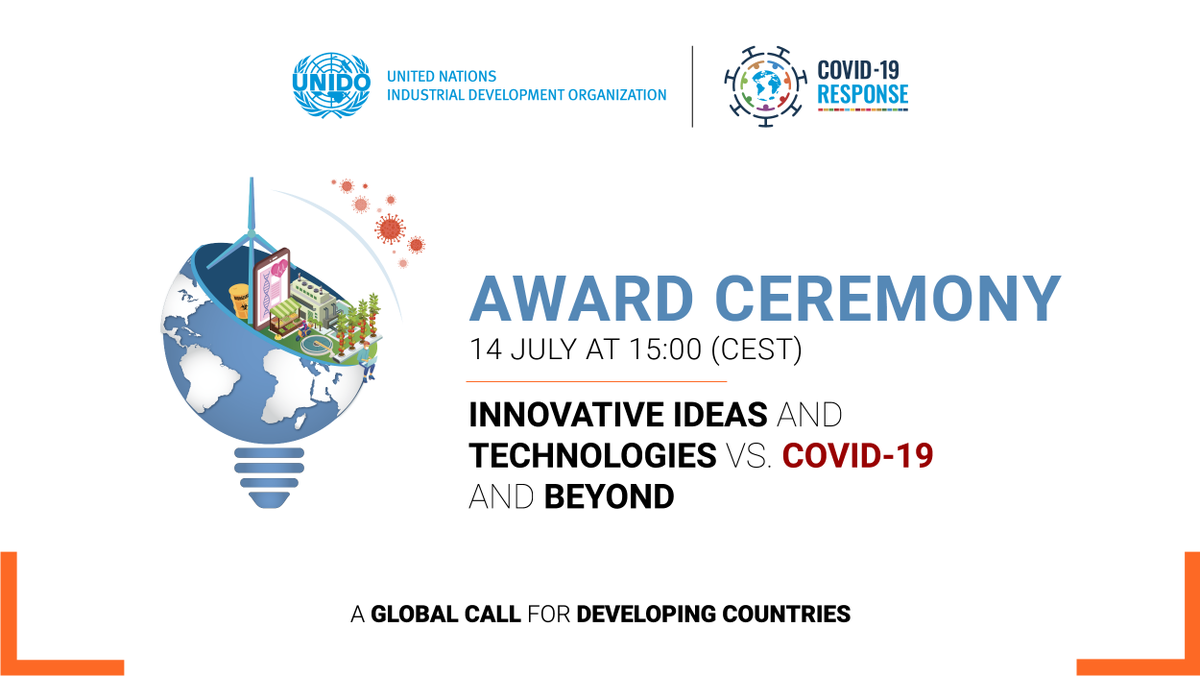 UNIDO
UNITED NATIONS
INDUSTRIAL DEVELOPMENT ORGANIZATION

COVID-19
RESPONSE

AWARD CEREMONY
14 JULY AT 15:00 (CEST)

INNOVATIVE IDEAS AND TECHNOLOGIES VS. COVID-19 AND BEYOND

A GLOBAL CALL FOR DEVELOPING COUNTRIES